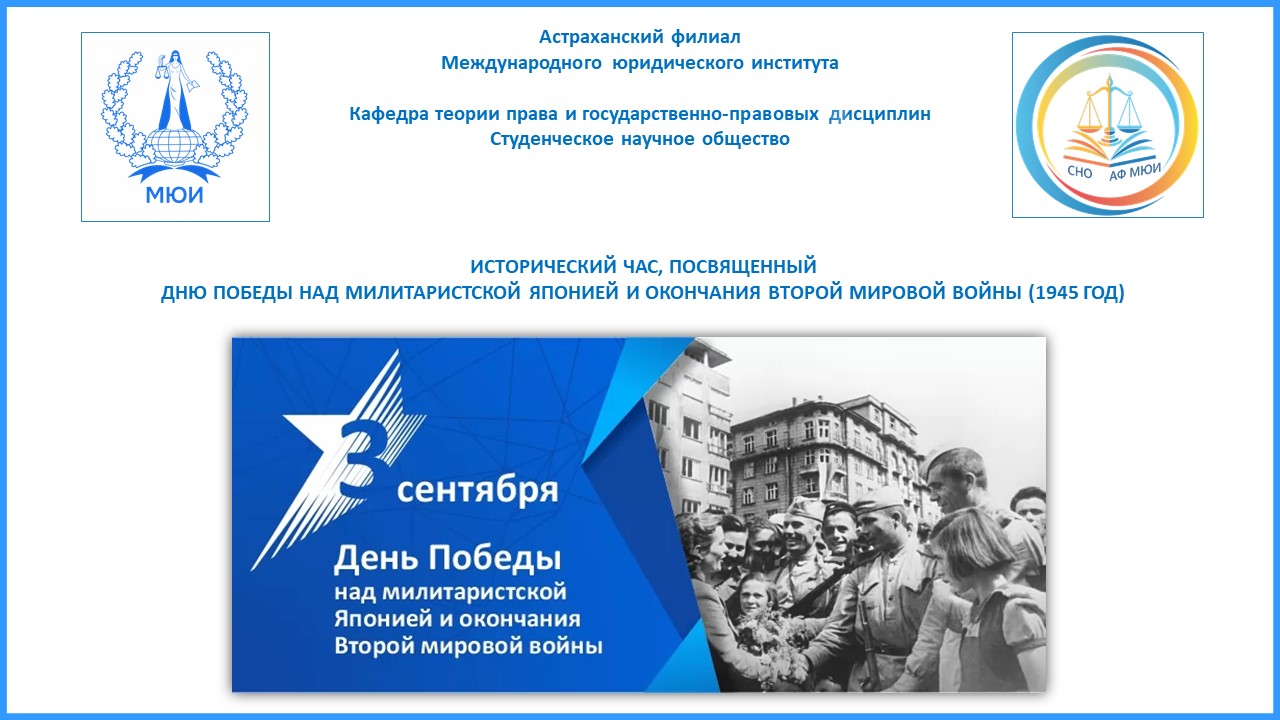 МЮИ

Астраханский филиал
Международного юридического института

Кафедра теории права и государственно-правовых дисциплин
Студенческое научное общество

СНО АФ МЮИ

ИСТОРИЧЕСКИЙ ЧАС, ПОСВЯЩЕННЫЙ
ДНЮ ПОБЕДЫ НАД МИЛИТАРИСТСКОЙ ЯПОНИЕЙ И ОКОНЧАНИЯ ВТОРОЙ МИРОВОЙ ВОЙНЫ (1945 ГОД)

3 сентября

День Победы
над милитаристской
Японией и окончания
Второй мировой войны